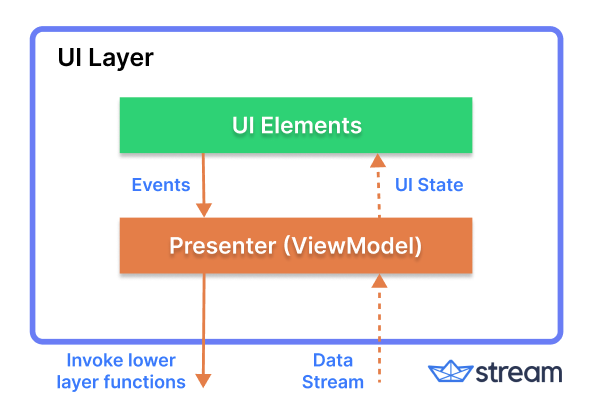 UI Layer

UI Elements

Events

UI State

Presenter (ViewModel)

Invoke lower layer functions

Data Stream

stream